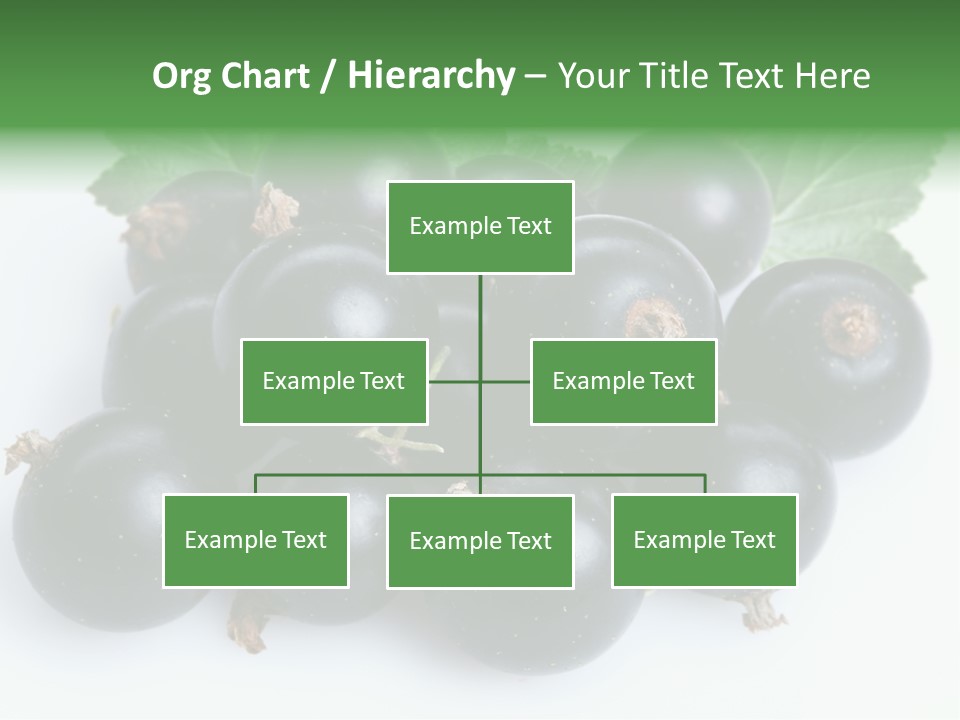 Org Chart / Hierarchy – Your Title Text Here

Example Text

Example Text

Example Text

Example Text

Example Text

Example Text